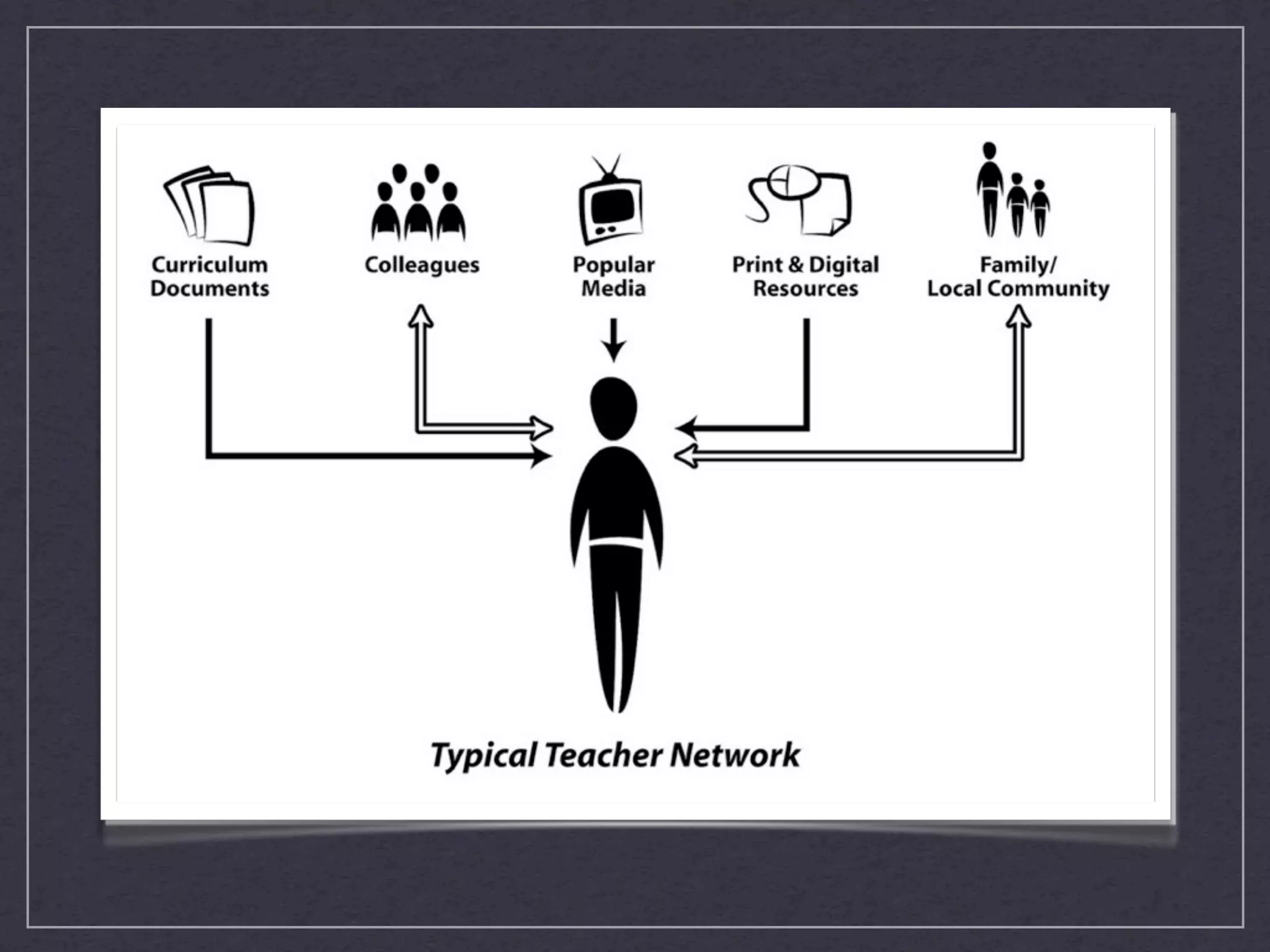 Curriculum Documents

Colleagues

Popular Media

Print & Digital Resources

Family/ Local Community

Typical Teacher Network